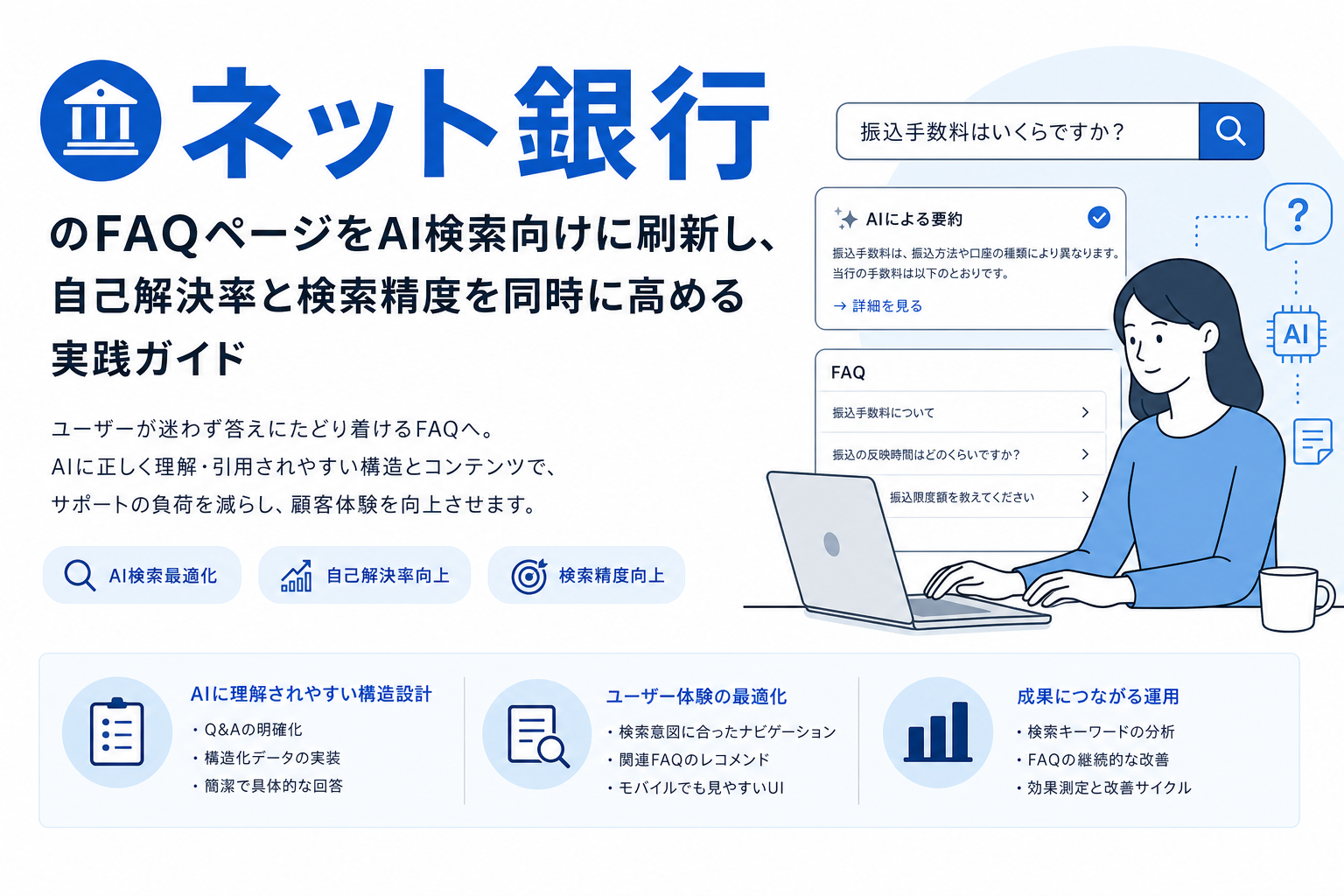 ネット銀行

のFAQページをAI検索向けに刷新し、自己解決率と検索精度を同時に高める実践ガイド

ユーザーが迷わず答えにたどり着けるFAQへ。
AIに正しく理解・引用されやすい構造とコンテンツで、
サポートの負荷を減らし、顧客体験を向上させます。

AI検索最適化

自己解決率向上

検索精度向上

振込手数料はいくらですか？

AIによる要約

振込手数料は、振込方法や口座の種類により異なります。
当行の手数料は以下のとおりです。

→ 詳細を見る

FAQ

振込手数料について

振込の反映時間はどのくらいですか？

振込限度額を教えてください

?

AI

AIに理解されやすい構造設計
・Q&Aの明確化
・構造化データの実装
・簡潔で具体的な回答

ユーザー体験の最適化
・検索意図に合ったナビゲーション
・関連FAQのレコメンド
・モバイルでも見やすいUI

成果につながる運用
・検索キーワードの分析
・FAQの継続的な改善
・効果測定と改善サイクル